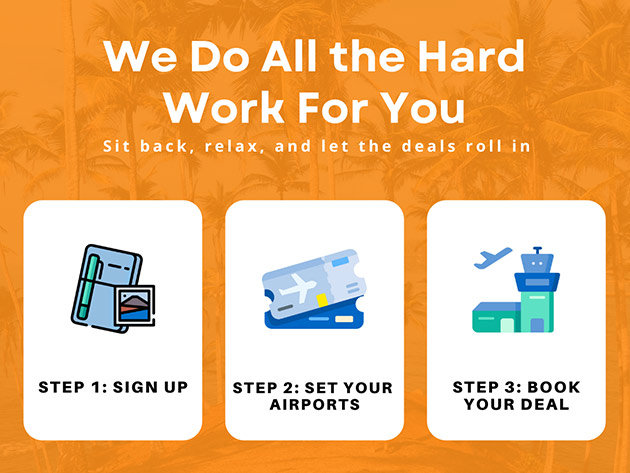 We Do All the Hard Work For You

Sit back, relax, and let the deals roll in

STEP 1: SIGN UP

STEP 2: SET YOUR AIRPORTS

STEP 3: BOOK YOUR DEAL